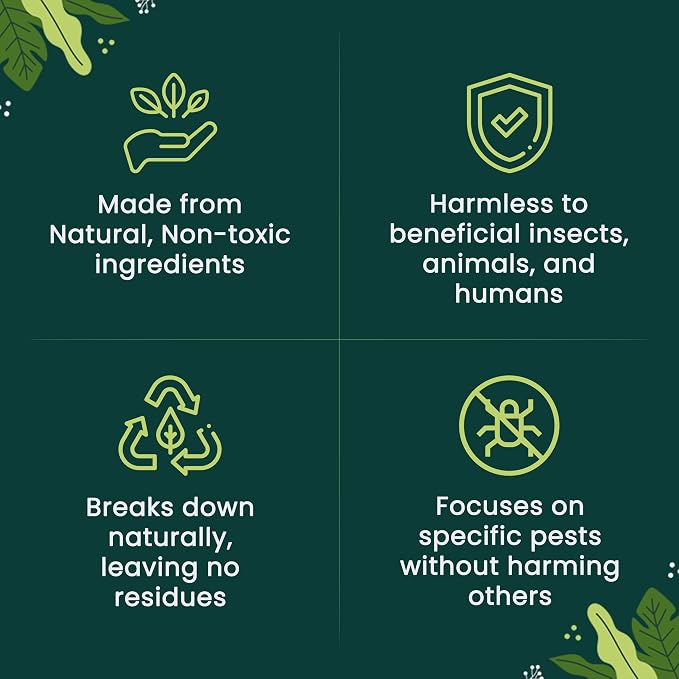 Made from Natural, Non-toxic ingredients

Harmless to beneficial insects, animals, and humans

Breaks down naturally, leaving no residues

Focuses on specific pests without harming others